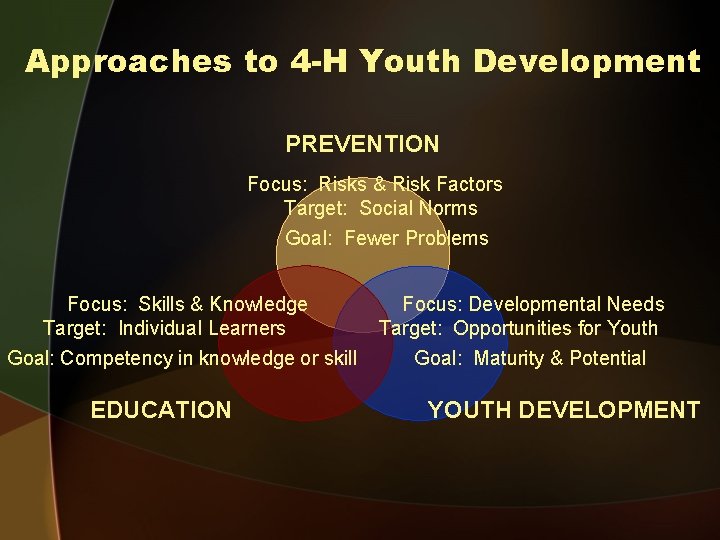 Approaches to 4-H Youth Development

PREVENTION

Focus: Risks & Risk Factors
Target: Social Norms
Goal: Fewer Problems

Focus: Skills & Knowledge
Target: Individual Learners
Goal: Competency in knowledge or skill

EDUCATION

Focus: Developmental Needs
Target: Opportunities for Youth
Goal: Maturity & Potential

YOUTH DEVELOPMENT